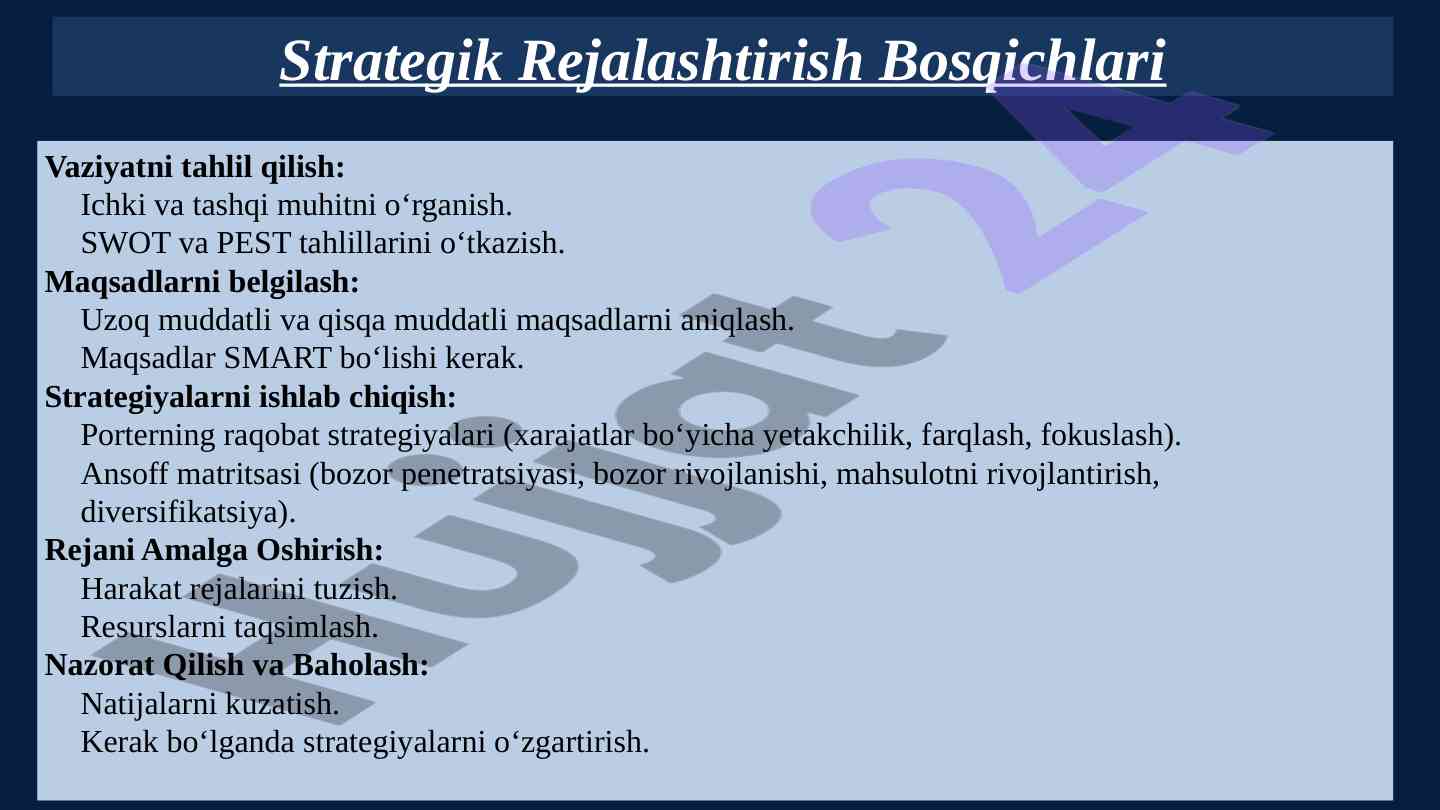 Strategik Rejalashtirish Bosqichlari

Vaziyatni tahlil qilish:
Ichki va tashqi muhitni o‘rganish.
SWOT va PEST tahlillarini o‘tkazish.

Maqsadlarni belgilash:
Uzoq muddatli va qisqa muddatli maqsadlarni aniqlash.
Maqsadlar SMART bo‘lishi kerak.

Strategiyalarni ishlab chiqish:
Porterning raqobat strategiyalari (xarajatlar bo‘yicha yetakchilik, farqlash, fokuslash).
Ansoff matritsasi (bozor penetratsiyasi, bozor rivojlanishi, mahsulotni rivojlantirish, diversifikatsiya).

Rejani Amalga Oshirish:
Harakat rejalarini tuzish.
Resurslarni taqsimlash.

Nazorat Qilish va Baholash:
Natijalarni kuzatish.
Kerak bo‘lganda strategiyalarni o‘zgartirish.

Hujjat 24